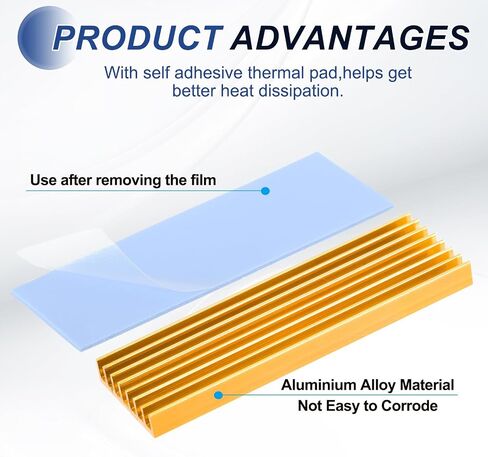 PRODUCT ADVANTAGES

With self adhesive thermal pad,helps get better heat dissipation.

Use after removing the film

Aluminium Alloy Material

Not Easy to Corrode